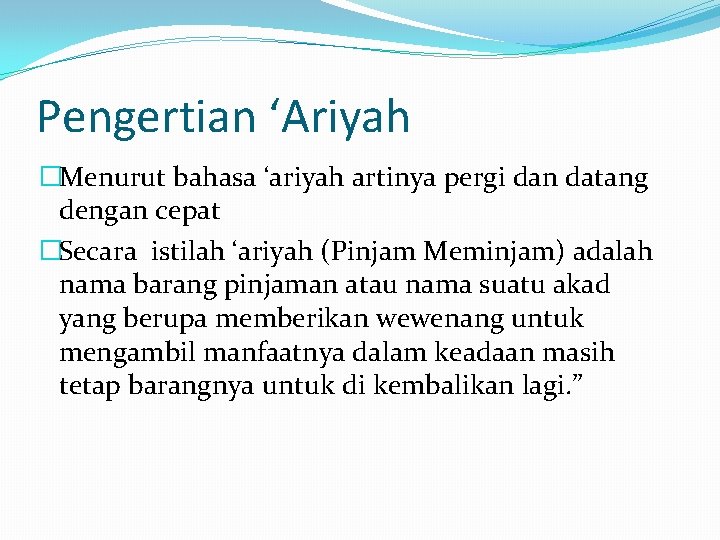 Pengertian ‘Ariyah

□Menurut bahasa ‘ariyah artinya pergi dan datang dengan cepat

□Secara istilah ‘ariyah (Pinjam Meminjam) adalah nama barang pinjaman atau nama suatu akad yang berupa memberikan wewenang untuk mengambil manfaatnya dalam keadaan masih tetap barangnya untuk di kembalikan lagi.”